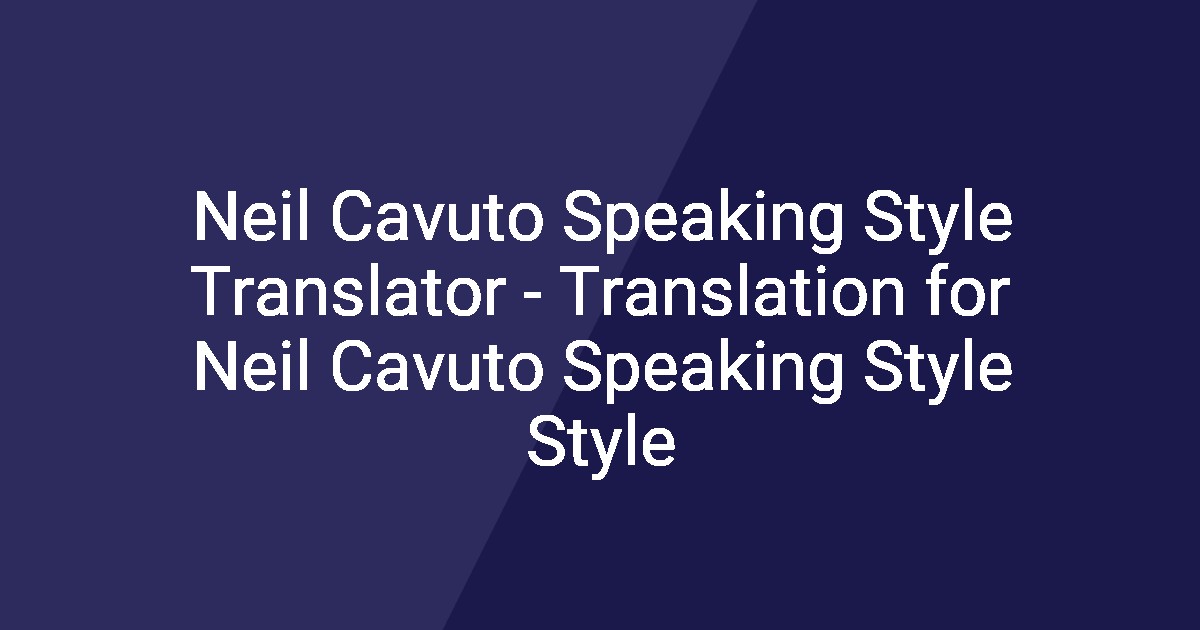 Neil Cavuto Speaking Style Translator - Translation for Neil Cavuto Speaking Style Style